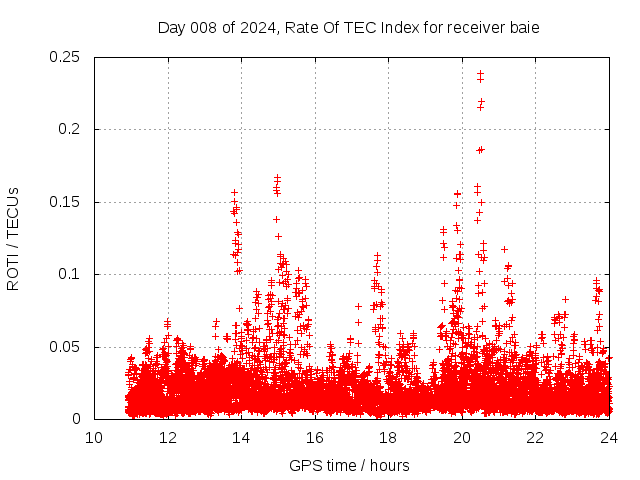 Day 008 of 2024, Rate Of TEC Index for receiver baie

ROTI / TECUs

0.25
0.2
0.15
0.1
0.05
0

10
12
14
16
18
20
22
24

GPS time / hours